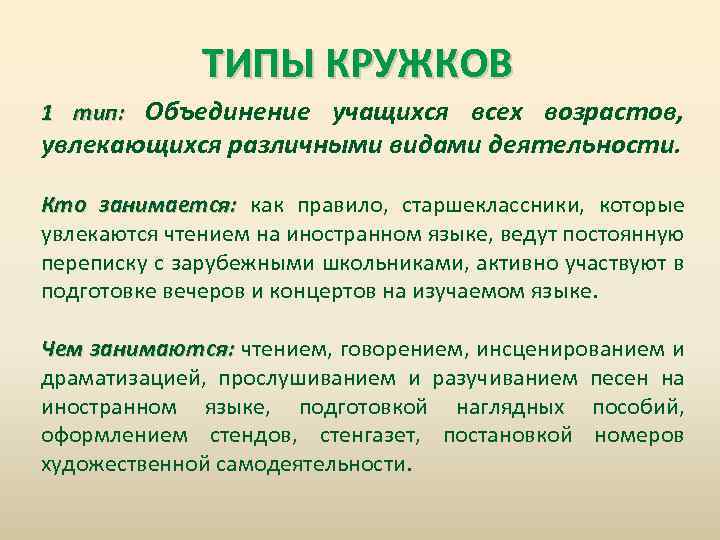 ТИПЫ КРУЖКОВ

1 тип: Объединение учащихся всех возрастов, увлекающихся различными видами деятельности.

Кто занимается: как правило, старшеклассники, которые увлекаются чтением на иностранном языке, ведут постоянную переписку с зарубежными школьниками, активно участвуют в подготовке вечеров и концертов на изучаемом языке.

Чем занимаются: чтением, говорением, инсценированием и драматизацией, прослушиванием и разучиванием песен на иностранном языке, подготовкой наглядных пособий, оформлением стендов, стенгазет, постановкой номеров художественной самодеятельности.